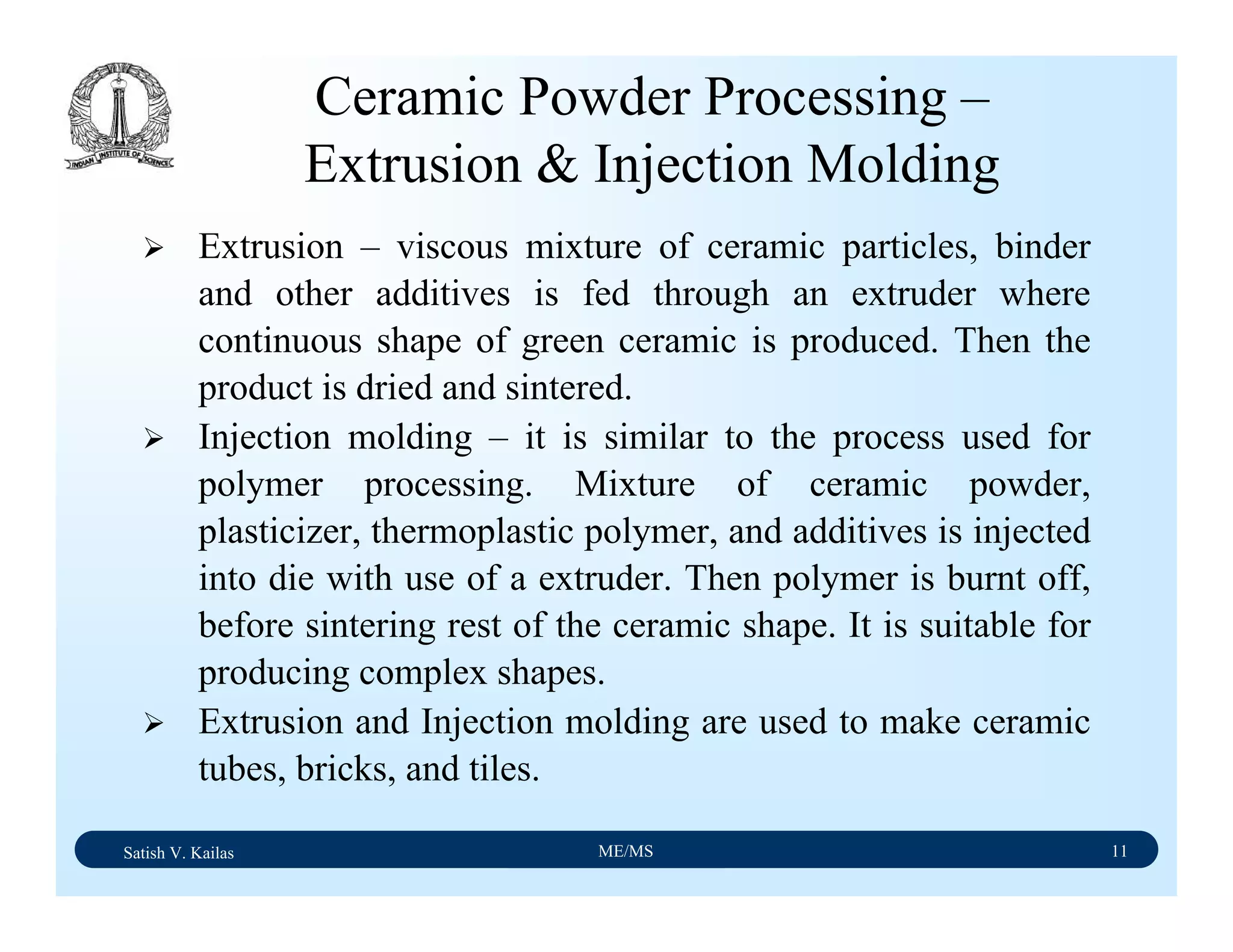 INDIAN INSTITUTE OF SCIENCE

Ceramic Powder Processing – Extrusion & Injection Molding

➢ Extrusion – viscous mixture of ceramic particles, binder and other additives is fed through an extruder where continuous shape of green ceramic is produced. Then the product is dried and sintered.

➢ Injection molding – it is similar to the process used for polymer processing. Mixture of ceramic powder, plasticizer, thermoplastic polymer, and additives is injected into die with use of a extruder. Then polymer is burnt off, before sintering rest of the ceramic shape. It is suitable for producing complex shapes.

➢ Extrusion and Injection molding are used to make ceramic tubes, bricks, and tiles.

Satish V. Kailas ME/MS 11